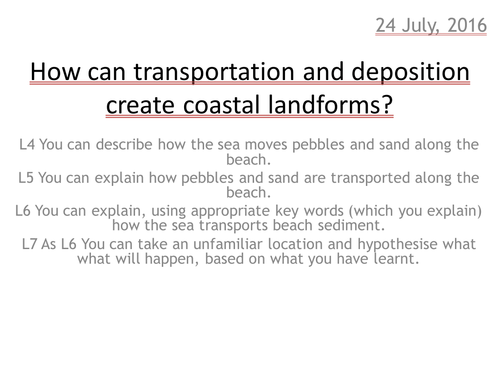 24 July, 2016

How can transportation and deposition create coastal landforms?

L4 You can describe how the sea moves pebbles and sand along the beach.

L5 You can explain how pebbles and sand are transported along the beach.

L6 You can explain, using appropriate key words (which you explain) how the sea transports beach sediment.

L7 As L6 You can take an unfamiliar location and hypothesise what what will happen, based on what you have learnt.